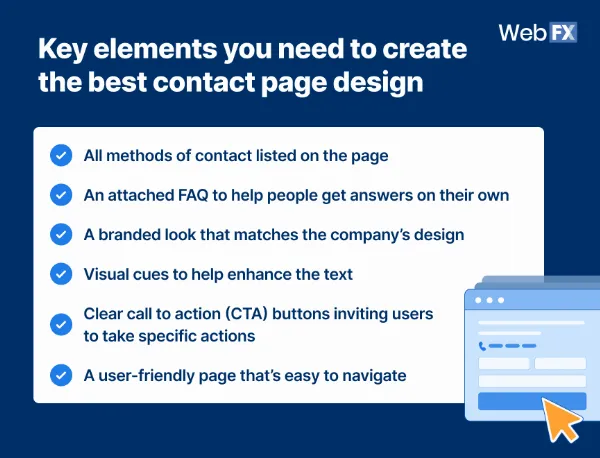 WebFX

Key elements you need to create the best contact page design

All methods of contact listed on the page

An attached FAQ to help people get answers on their own

A branded look that matches the company's design

Visual cues to help enhance the text

Clear call to action (CTA) buttons inviting users to take specific actions

A user-friendly page that's easy to navigate